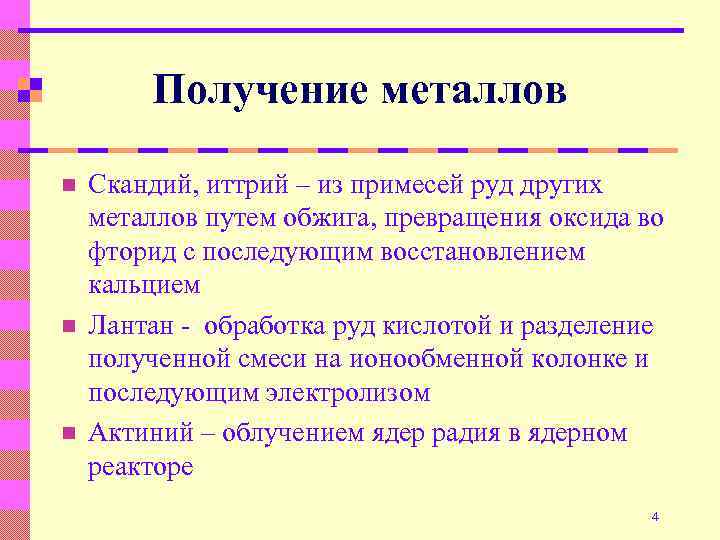 Получение металлов

Скандий, иттрий – из примесей руд других металлов путем обжига, превращения оксида во фторид с последующим восстановлением кальцием

Лантан - обработка руд кислотой и разделение полученной смеси на ионообменной колонке и последующим электролизом

Актиний – облучением ядер радия в ядерном реакторе

4